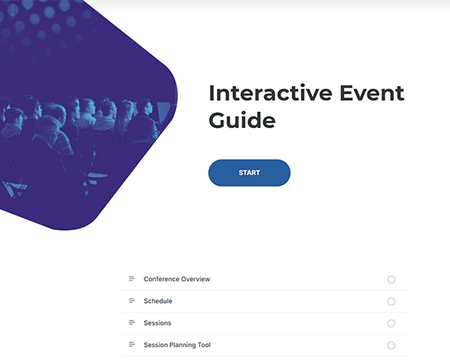 Interactive Event Guide

START

Conference Overview

Schedule

Sessions

Session Planning Tool